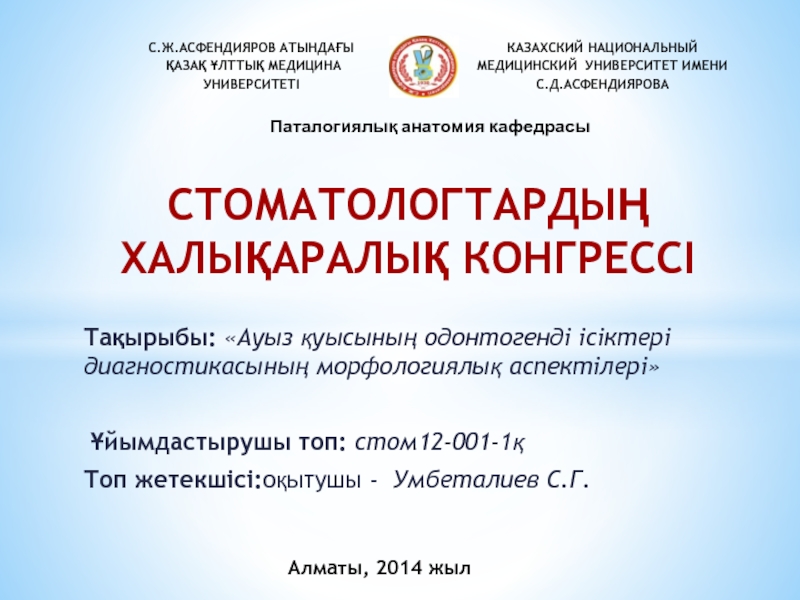 С.Ж.АСФЕНДИЯРОВ АТЫНДАҒЫ ҚАЗАҚ ҰЛТТЫҚ МЕДИЦИНА УНИВЕРСИТЕТІ

КАЗАХСКИЙ НАЦИОНАЛЬНЫЙ МЕДИЦИНСКИЙ УНИВЕРСИТЕТ ИМЕНИ С.Д.АСФЕНДИЯРОВА

Паталогиялық анатомия кафедрасы

СТОМАТОЛОГТАРДЫҢ ХАЛЫҚАРАЛЫҚ КОНГРЕССІ

Тақырыбы: «Ауыз қуысының одонтогенді ісіктері диагностикасының морфологиялық аспектілері»

Ұйымдастырушы топ: стом12-001-1қ

Топ жетекшісі:оқытушы - Умбеталиев С.Г.

Алматы, 2014 жыл